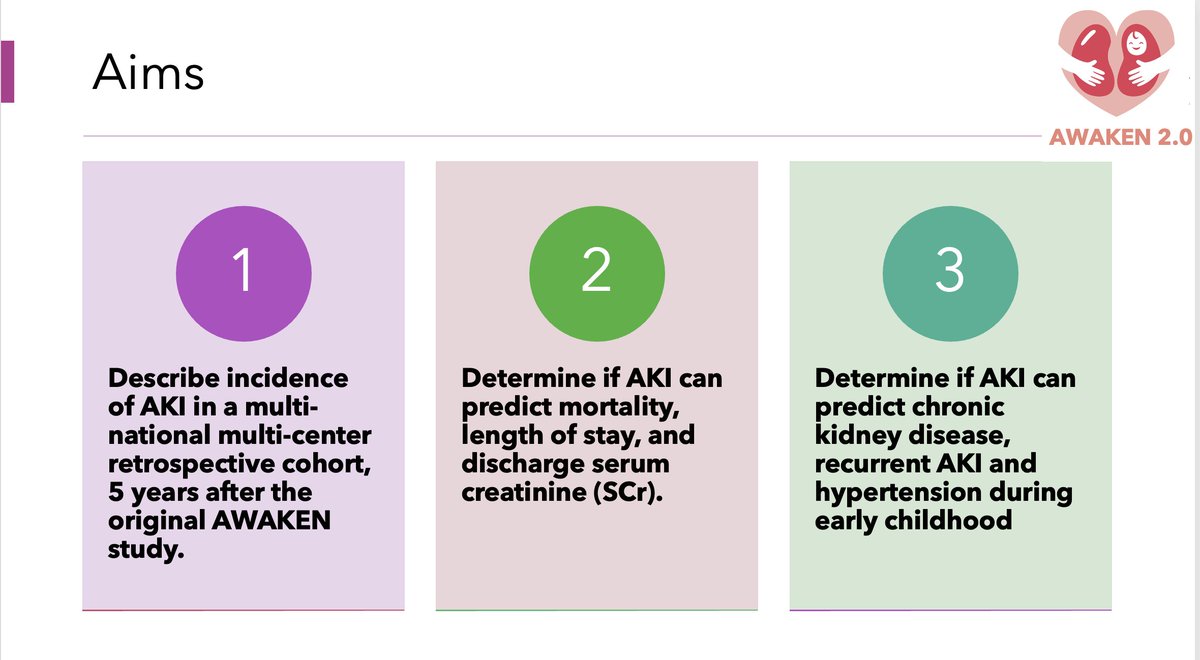 Aims

AWAKEN 2.0

1

Describe incidence of AKI in a multi-national multi-center retrospective cohort, 5 years after the original AWAKEN study.

2

Determine if AKI can predict mortality, length of stay, and discharge serum creatinine (SCr).

3

Determine if AKI can predict chronic kidney disease, recurrent AKI and hypertension during early childhood